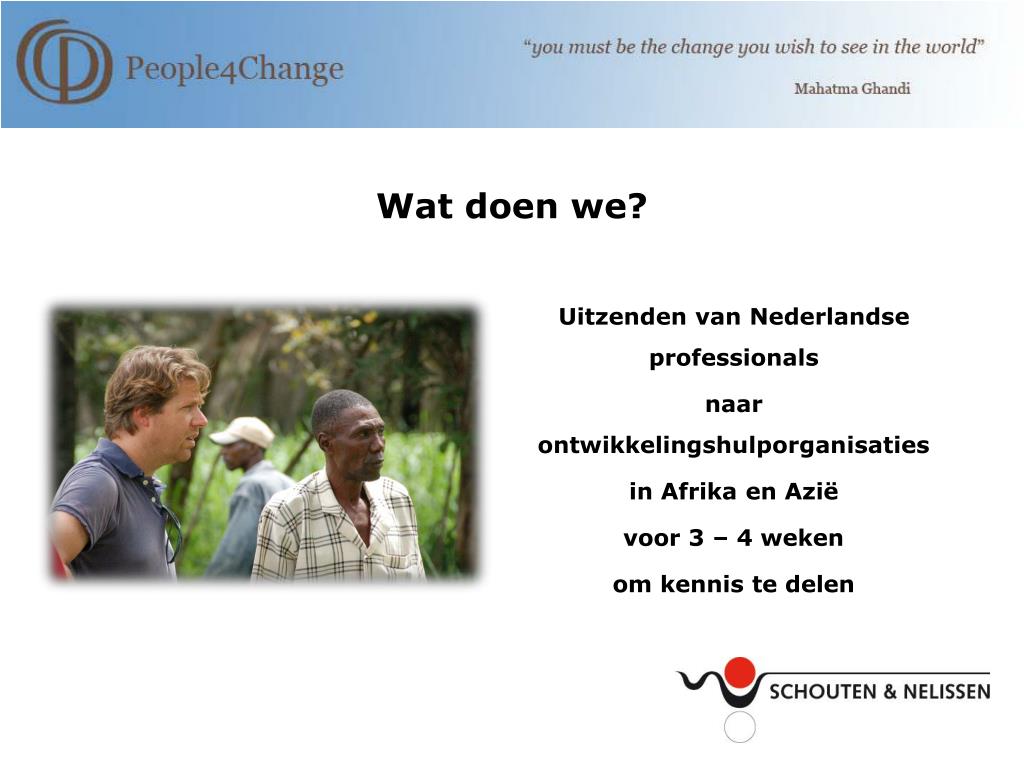 People4Change

“you must be the change you wish to see in the world”

Mahatma Ghandi

Wat doen we?

Uitzenden van Nederlandse professionals

naar ontwikkelingshulporganisaties

in Afrika en Azië

voor 3 – 4 weken

om kennis te delen

SCHOUTEN & NELISSEN